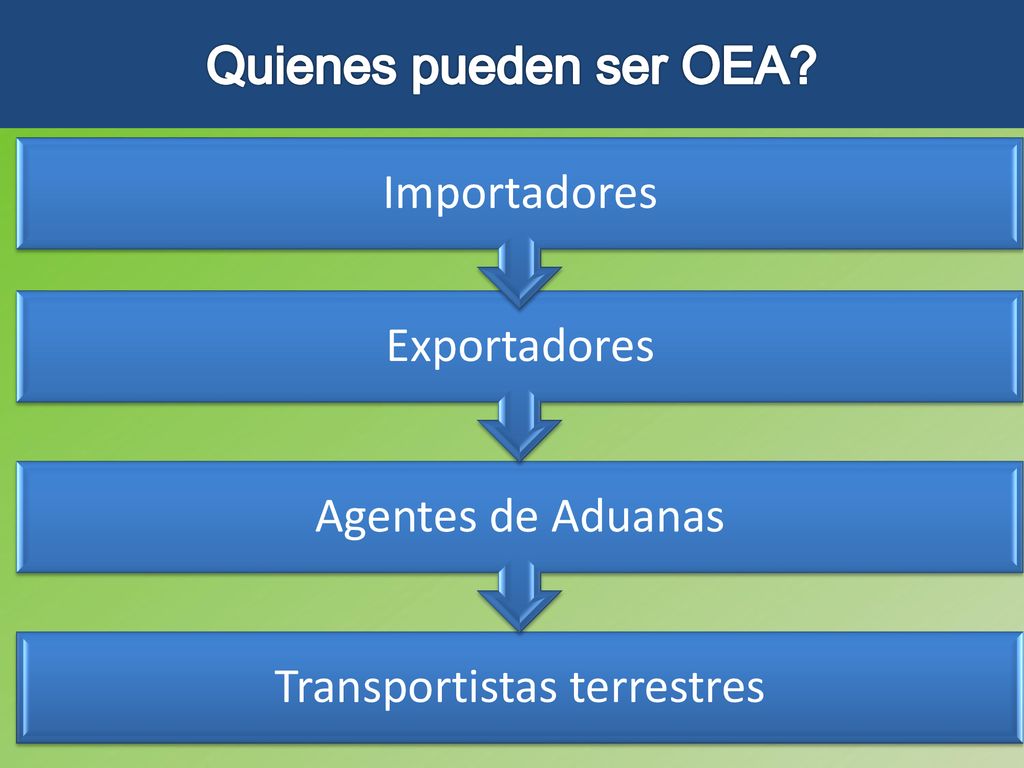 Quienes pueden ser OEA?

Importadores

Exportadores

Agentes de Aduanas

Transportistas terrestres